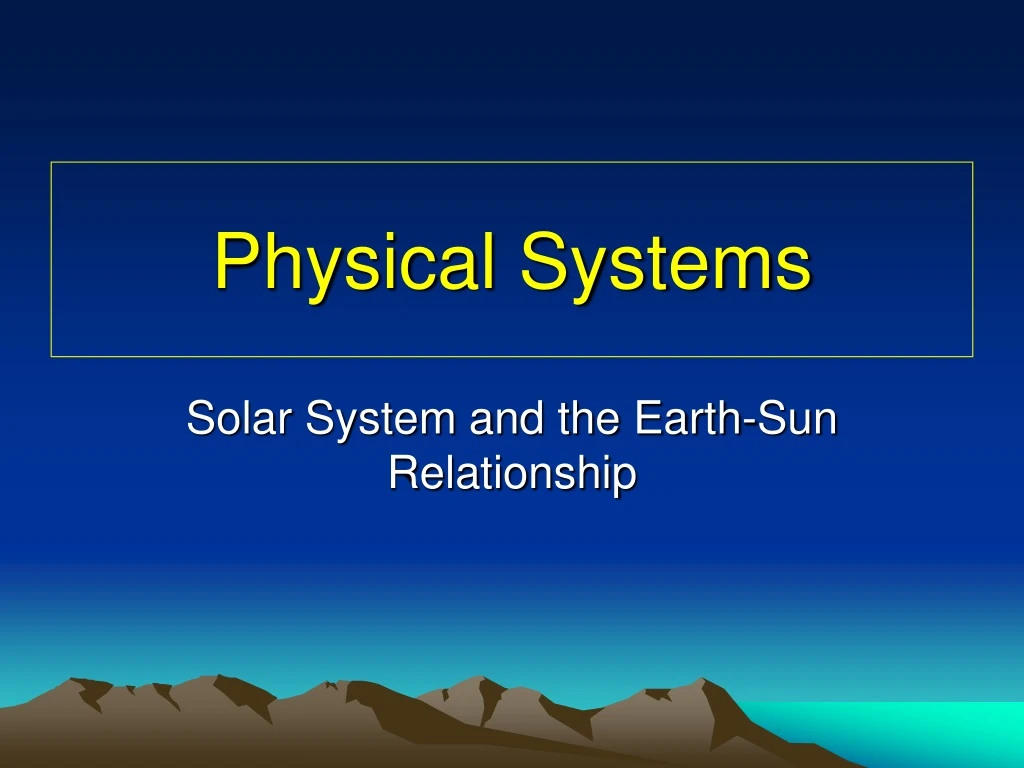 Physical Systems

Solar System and the Earth-Sun Relationship